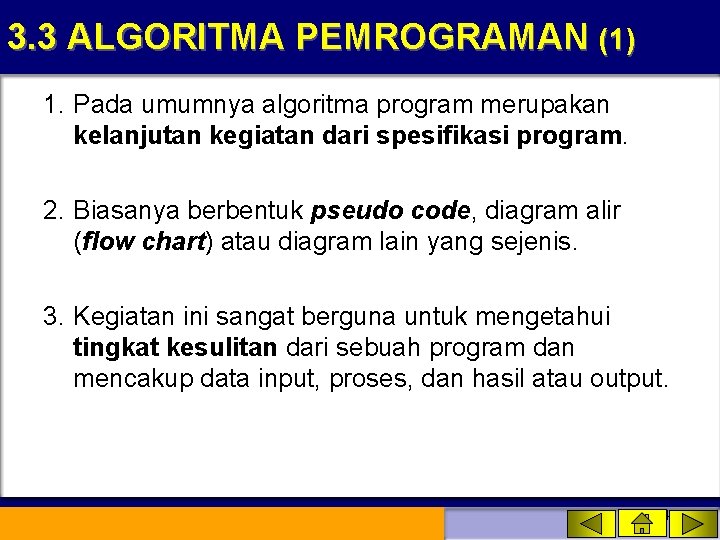 3.3 ALGORITMA PEMROGRAMAN (1)

1. Pada umumnya algoritma program merupakan kelanjutan kegiatan dari spesifikasi program.

2. Biasanya berbentuk pseudo code, diagram alir (flow chart) atau diagram lain yang sejenis.

3. Kegiatan ini sangat berguna untuk mengetahui tingkat kesulitan dari sebuah program dan mencakup data input, proses, dan hasil atau output.